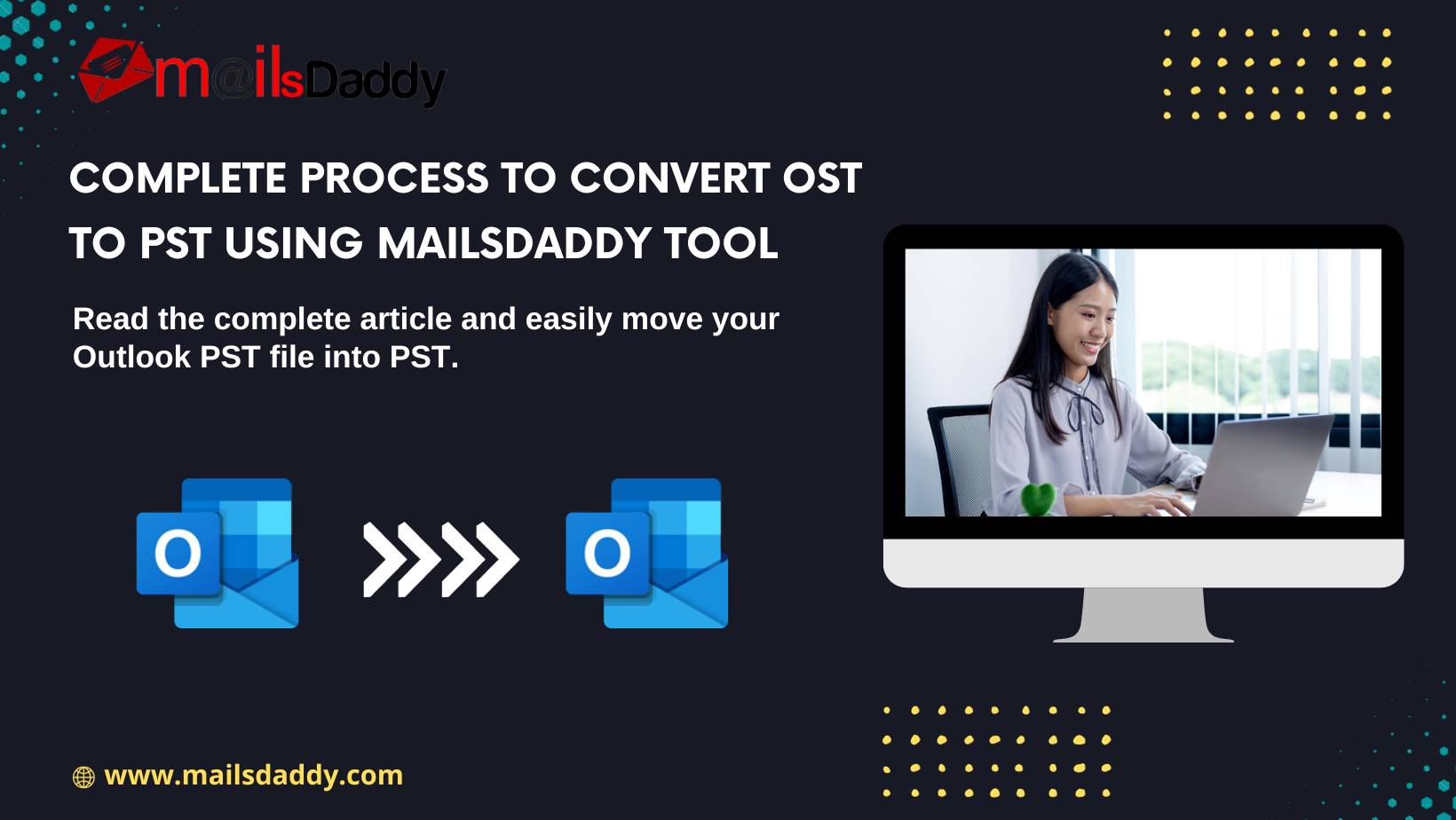 m@ilsDaddy

COMPLETE PROCESS TO CONVERT OST TO PST USING MAILSDADDY TOOL

Read the complete article and easily move your Outlook PST file into PST.

O

O

www.mailsdaddy.com